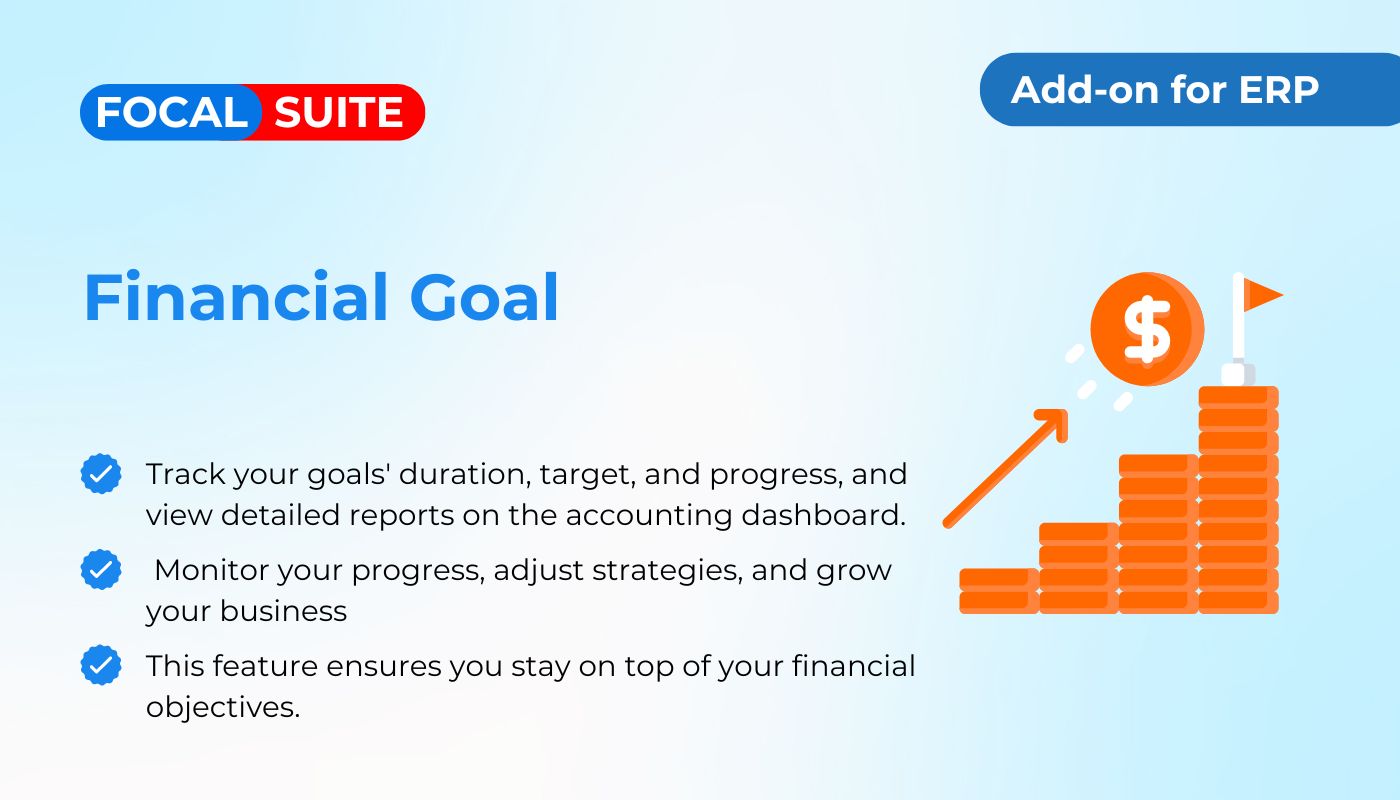 FOCAL SUITE

Add-on for ERP

Financial Goal

Track your goals' duration, target, and progress, and view detailed reports on the accounting dashboard.

Monitor your progress, adjust strategies, and grow your business

This feature ensures you stay on top of your financial objectives.

$